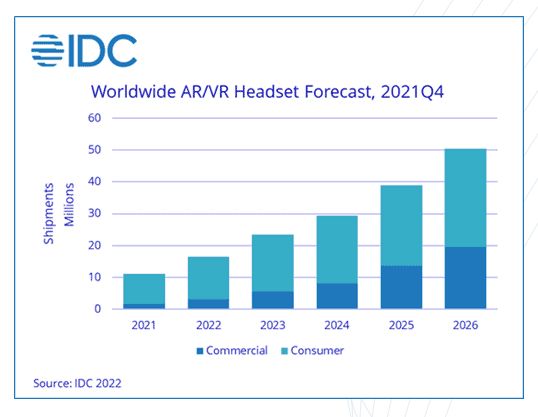 IDC

Worldwide AR/VR Headset Forecast, 2021Q4

Shipments Millions

60
50
40
30
20
10
0

2021 2022 2023 2024 2025 2026

Commercial Consumer

Source: IDC 2022